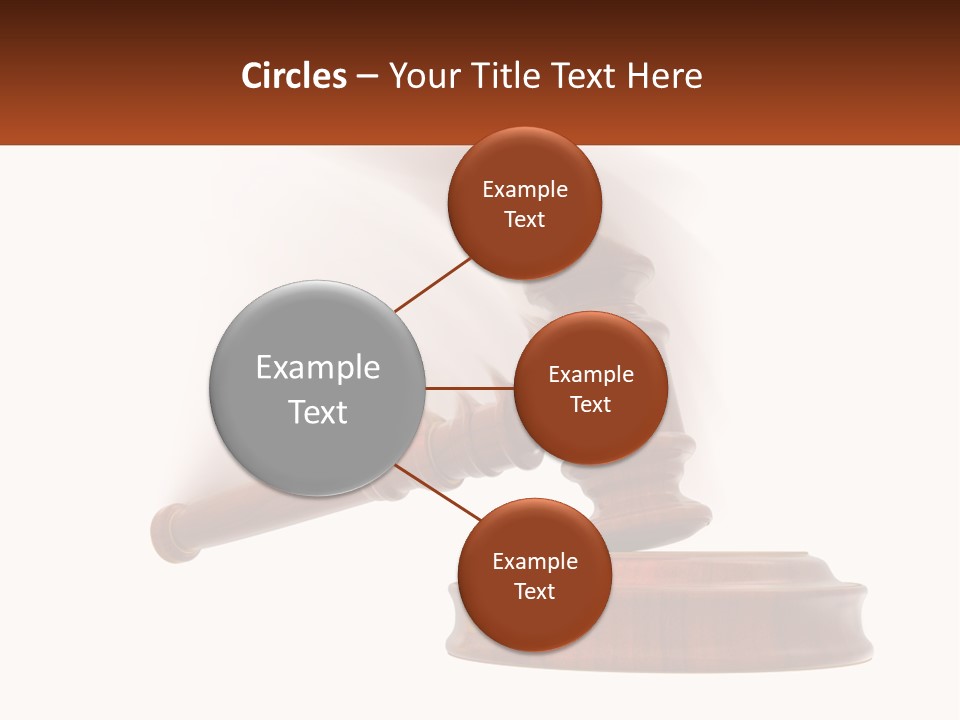 Circles – Your Title Text Here

Example Text

Example Text

Example Text

Example Text